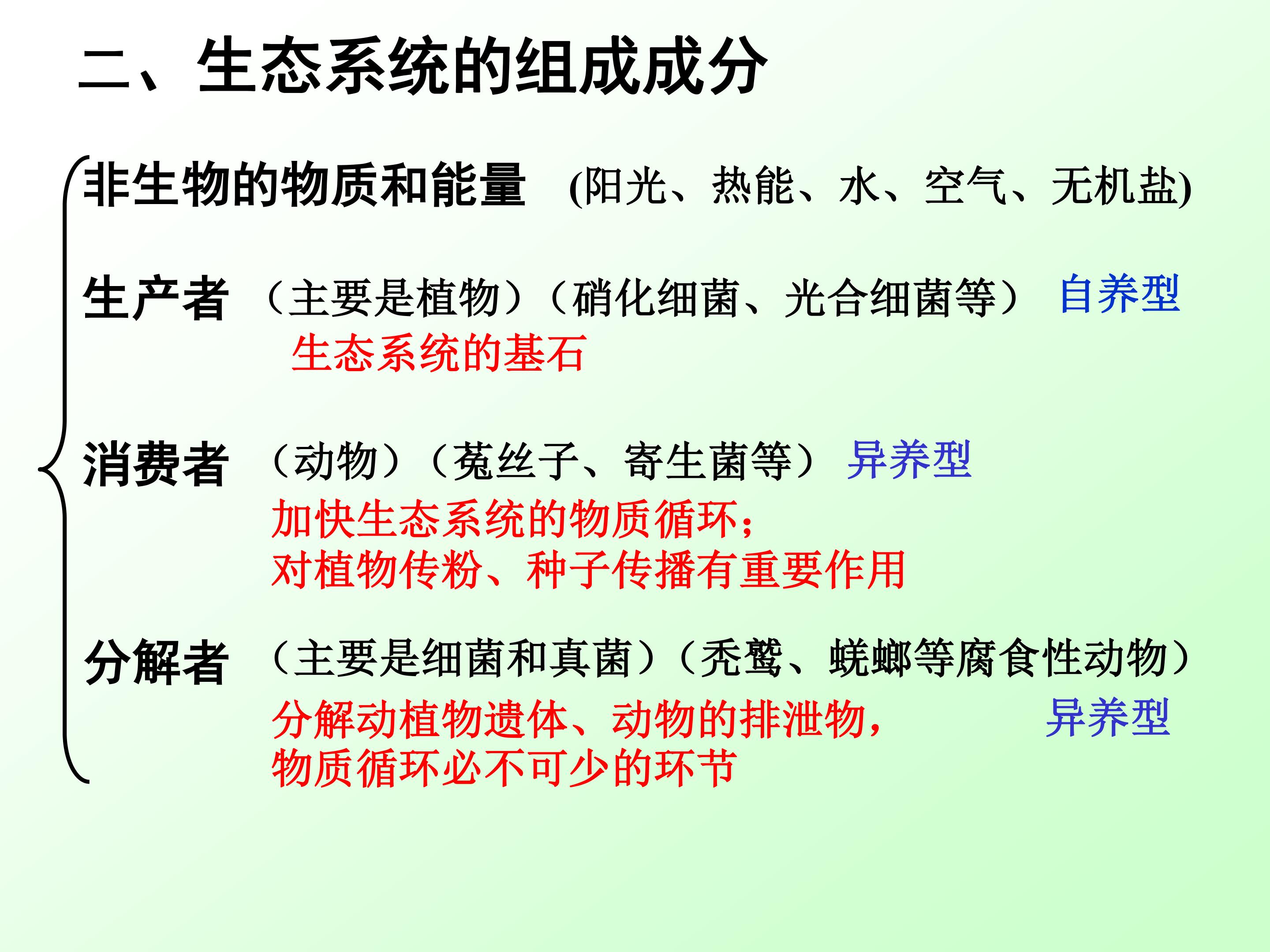 二、生态系统的组成成分

非生物的物质和能量 (阳光、热能、水、空气、无机盐)

生产者 （主要是植物）（硝化细菌、光合细菌等） 自养型
生态系统的基石

消费者 （动物）（菟丝子、寄生菌等） 异养型
加快生态系统的物质循环；
对植物传粉、种子传播有重要作用

分解者 （主要是细菌和真菌）（秃鹫、蜣螂等腐食性动物）
分解动植物遗体、动物的排泄物， 异养型
物质循环必不可少的环节